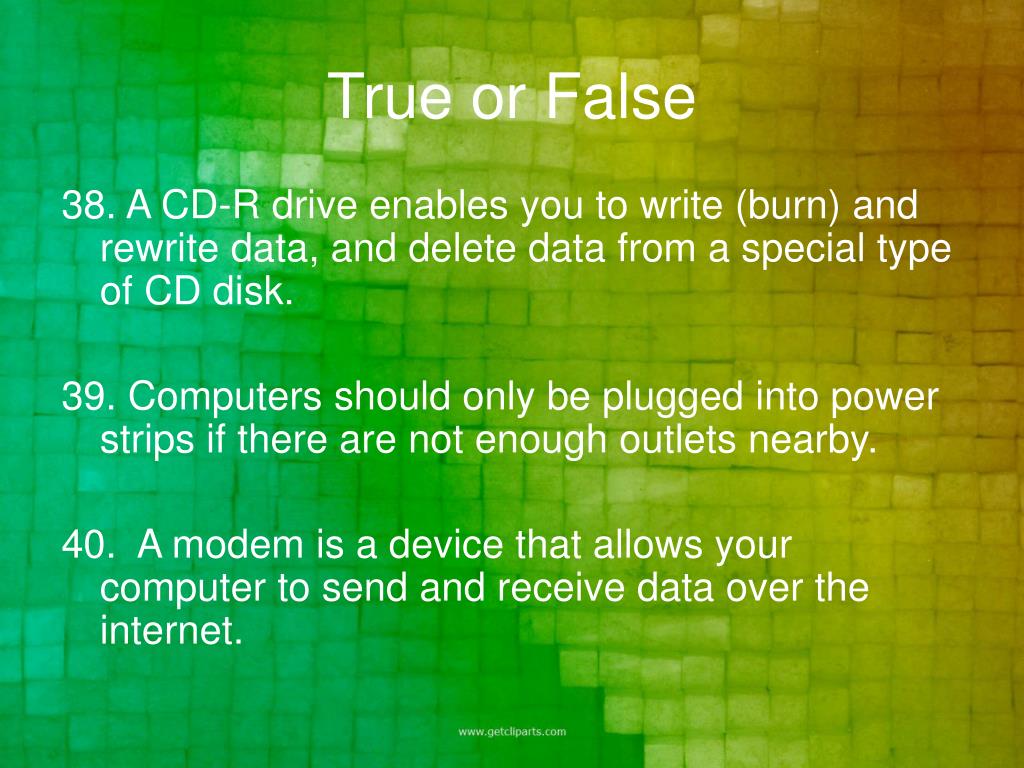 True or False

38. A CD-R drive enables you to write (burn) and rewrite data, and delete data from a special type of CD disk.

39. Computers should only be plugged into power strips if there are not enough outlets nearby.

40. A modem is a device that allows your computer to send and receive data over the internet.

www.getcliparts.com